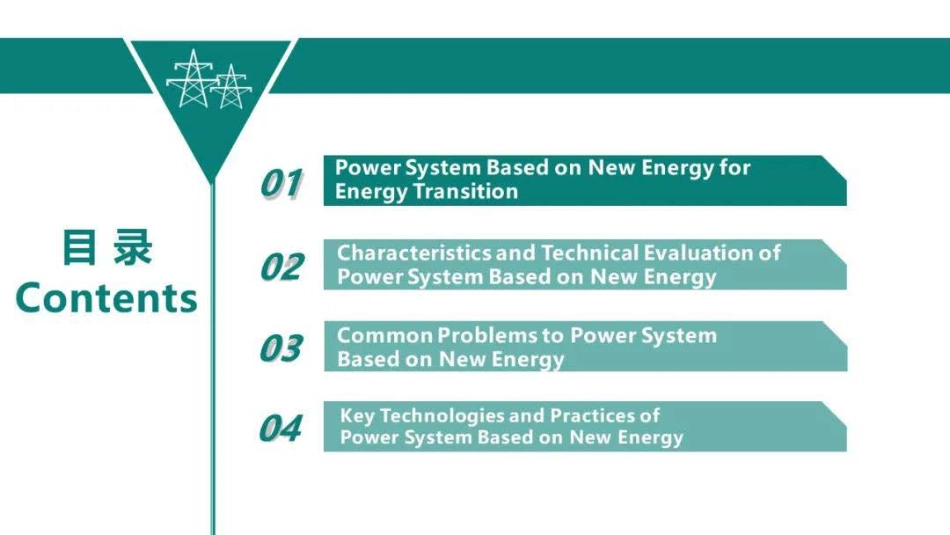 目 录
Contents

01 Power System Based on New Energy for Energy Transition

02 Characteristics and Technical Evaluation of Power System Based on New Energy

03 Common Problems to Power System Based on New Energy

04 Key Technologies and Practices of Power System Based on New Energy